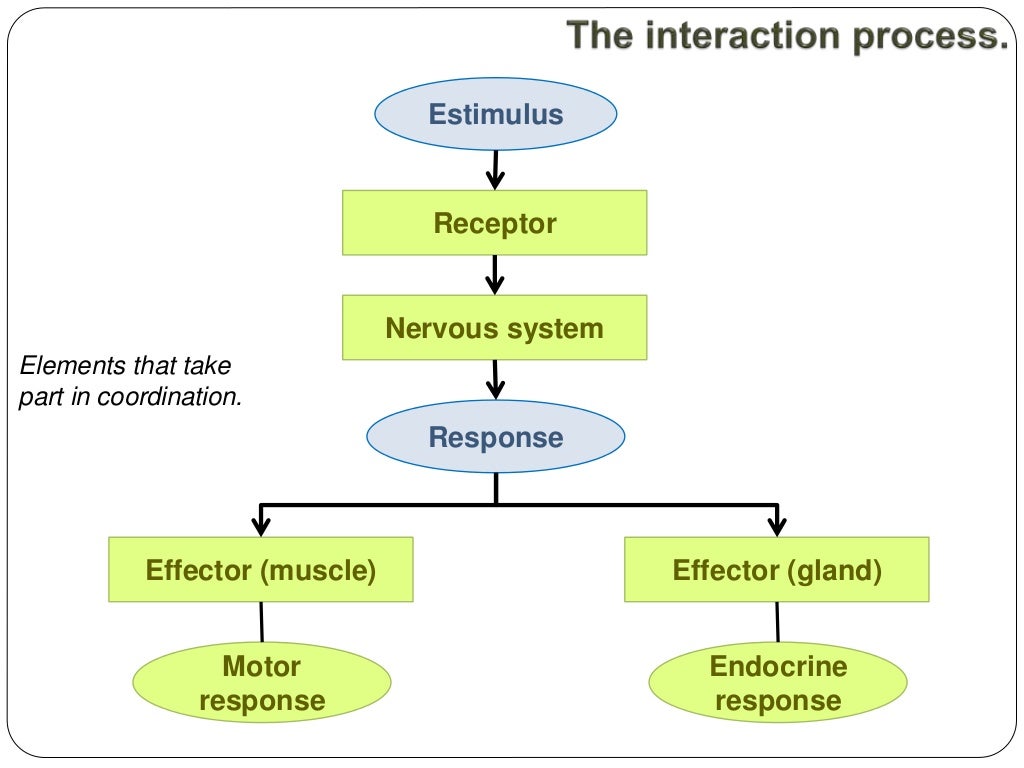 The interaction process.

Estimulus

Receptor

Nervous system

Elements that take part in coordination.

Response

Effector (muscle)

Effector (gland)

Motor response

Endocrine response